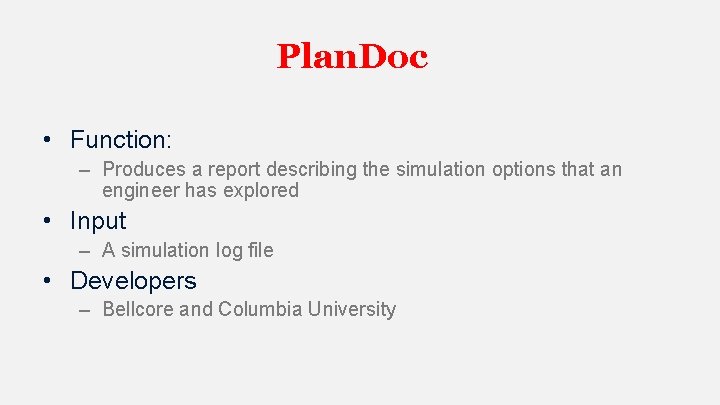 PlanDoc

• Function:

– Produces a report describing the simulation options that an engineer has explored

• Input

– A simulation log file

• Developers

– Bellcore and Columbia University